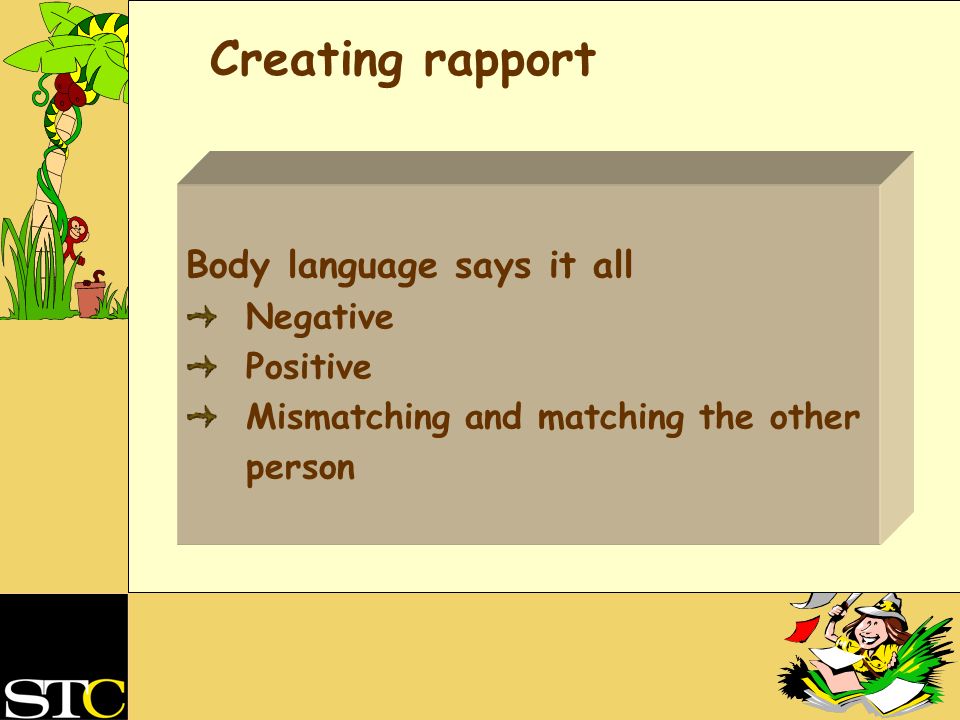 Creating rapport

Body language says it all
Negative
Positive
Mismatching and matching the other person

STC